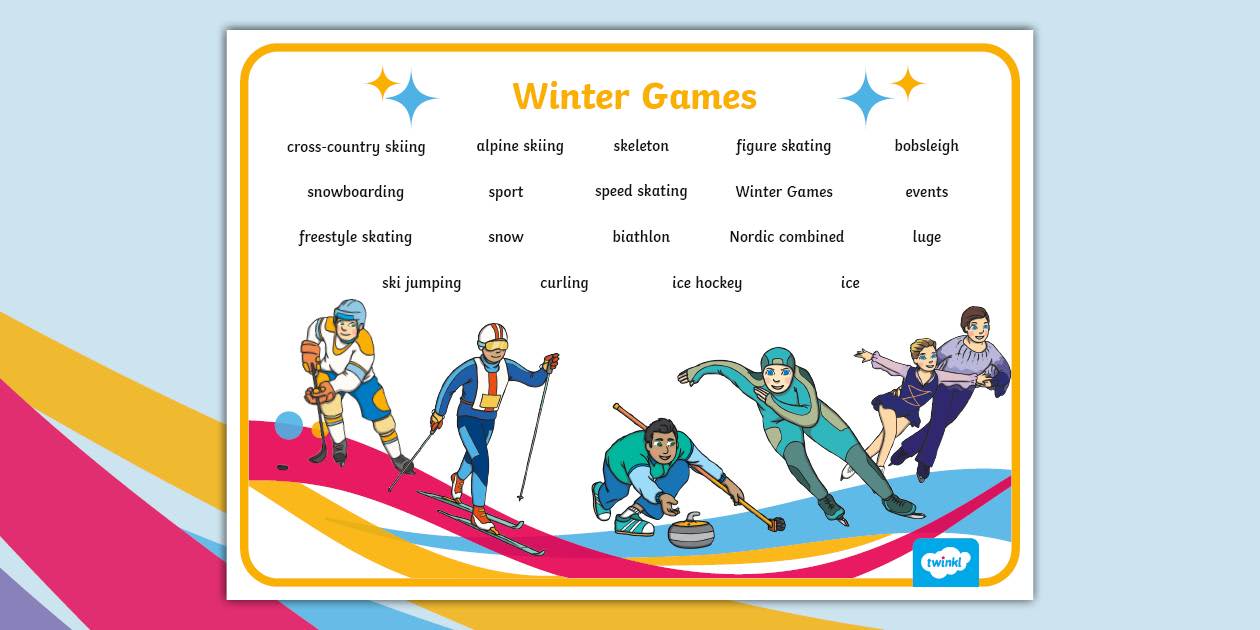 Winter Games

cross-country skiing alpine skiing skeleton figure skating bobsleigh

snowboarding sport speed skating Winter Games events

freestyle skating snow biathlon Nordic combined luge

ski jumping curling ice hockey ice

twinkl